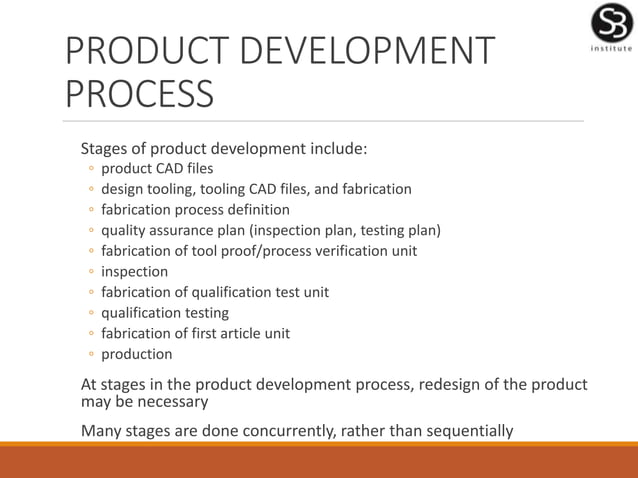 SB
institute

PRODUCT DEVELOPMENT PROCESS

Stages of product development include:
◦ product CAD files
◦ design tooling, tooling CAD files, and fabrication
◦ fabrication process definition
◦ quality assurance plan (inspection plan, testing plan)
◦ fabrication of tool proof/process verification unit
◦ inspection
◦ fabrication of qualification test unit
◦ qualification testing
◦ fabrication of first article unit
◦ production

At stages in the product development process, redesign of the product may be necessary

Many stages are done concurrently, rather than sequentially